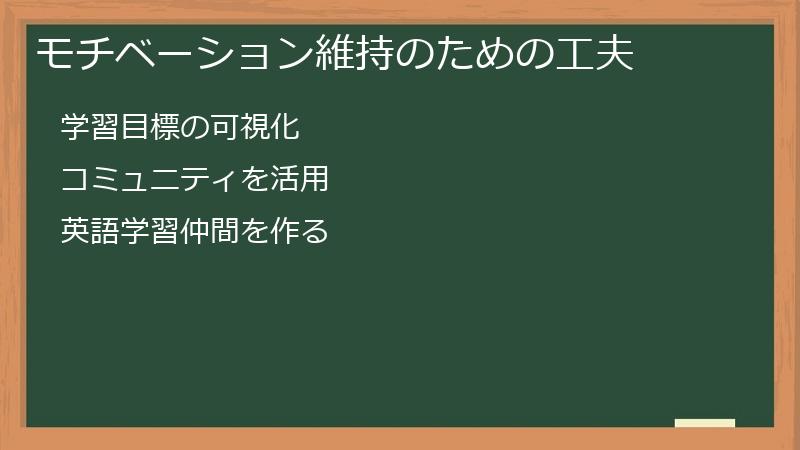 モチベーション維持のための工夫

学習目標の可視化

コミュニティを活用

英語学習仲間を作る